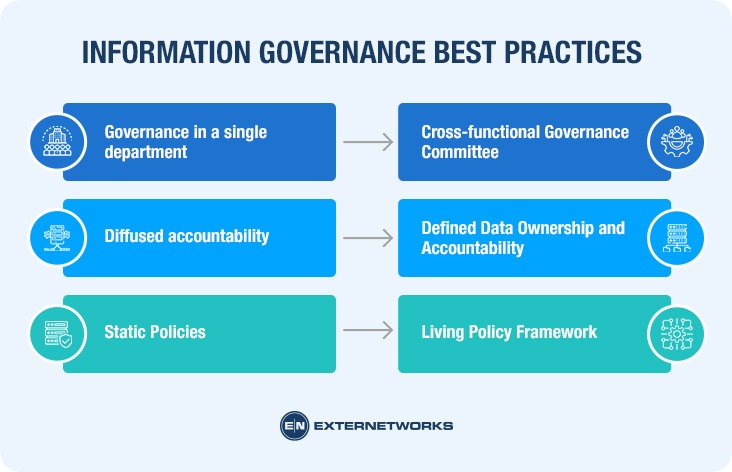 INFORMATION GOVERNANCE BEST PRACTICES

Governance in a single department

Cross-functional Governance Committee

Diffused accountability

Defined Data Ownership and Accountability

Static Policies

Living Policy Framework

EN EXTERNETWORKS